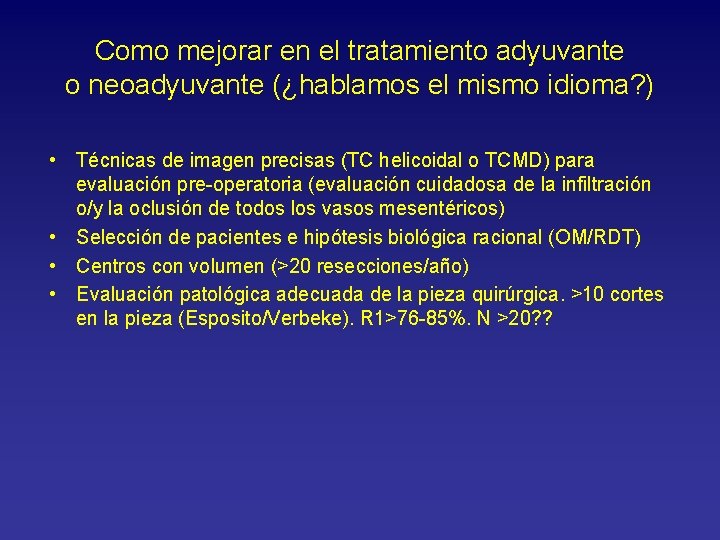 Como mejorar en el tratamiento adyuvante o neoadyuvante (¿hablamos el mismo idioma?)

• Técnicas de imagen precisas (TC helicoidal o TCMD) para evaluación pre-operatoria (evaluación cuidadosa de la infiltración o/y la oclusión de todos los vasos mesentéricos)
• Selección de pacientes e hipótesis biológica racional (OM/RDT)
• Centros con volumen (>20 resecciones/año)
• Evaluación patológica adecuada de la pieza quirúrgica. >10 cortes en la pieza (Esposito/Verbeke). R1>76-85%. N >20??